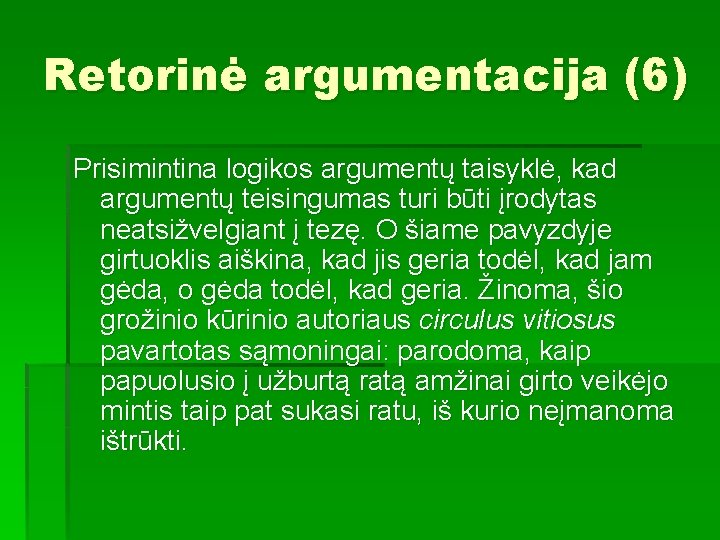 Retorinė argumentacija (6)

Prisimintina logikos argumentų taisyklė, kad argumentų teisingumas turi būti įrodytas neatsižvelgiant į tezę. O šiame pavyzdyje girtuoklis aiškina, kad jis geria todėl, kad jam gėda, o gėda todėl, kad geria. Žinoma, šio grožinio kūrinio autoriaus circulus vitiosus pavartotas sąmoningai: parodoma, kaip papuolusio į užburtą ratą amžinai girto veikėjo mintis taip pat sukasi ratu, iš kurio neįmanoma ištrūkti.